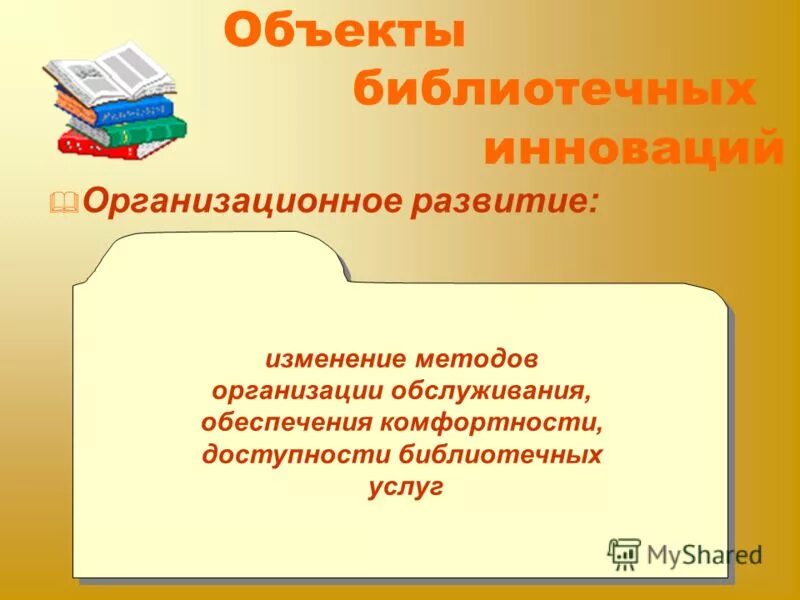 Объекты библиотечных инноваций

Организационное развитие:

изменение методов организации обслуживания, обеспечения комфортности, доступности библиотечных услуг

MyShared